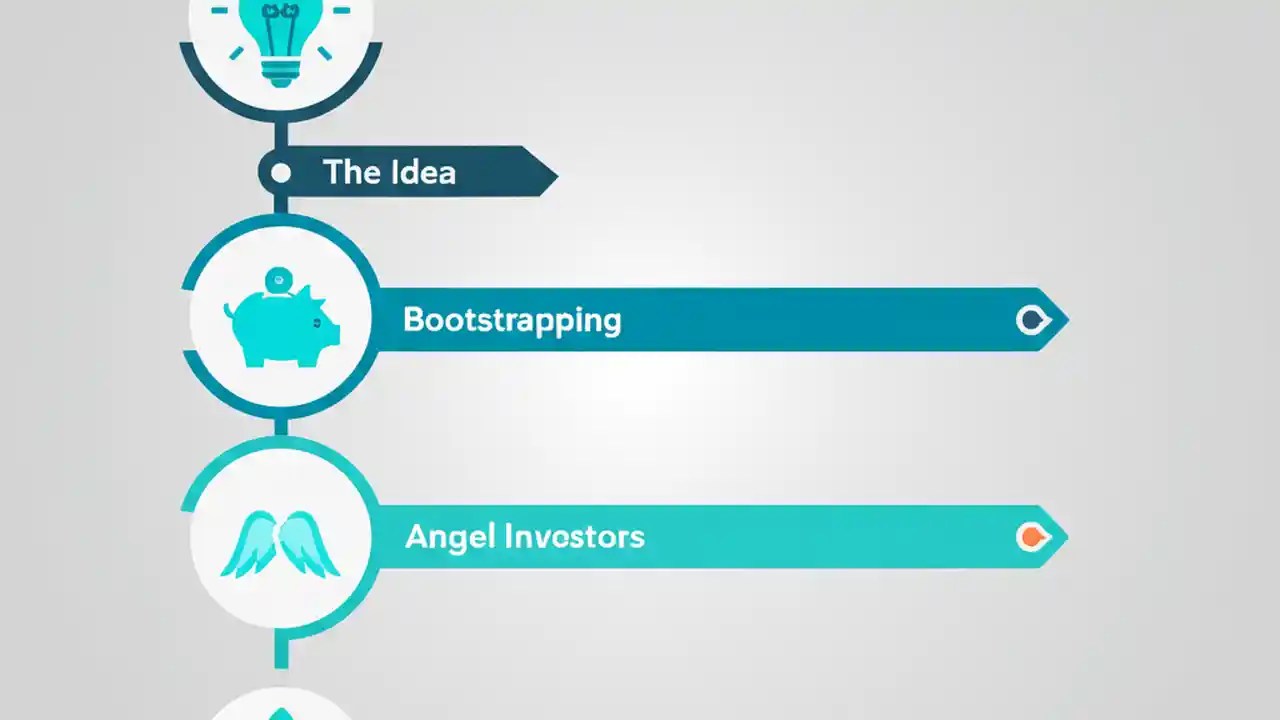 The Idea

Bootstrapping

Angel Invostors